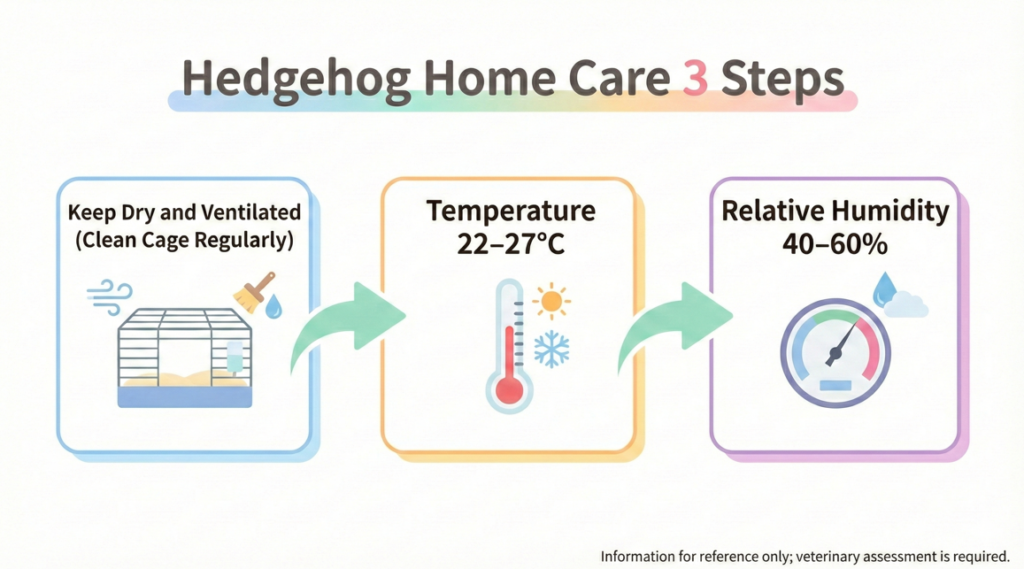 Hedgehog Home Care 3 Steps

Keep Dry and Ventilated (Clean Cage Regularly)

Temperature 22–27°C

Relative Humidity 40–60%

Information for reference only; veterinary assessment is required.